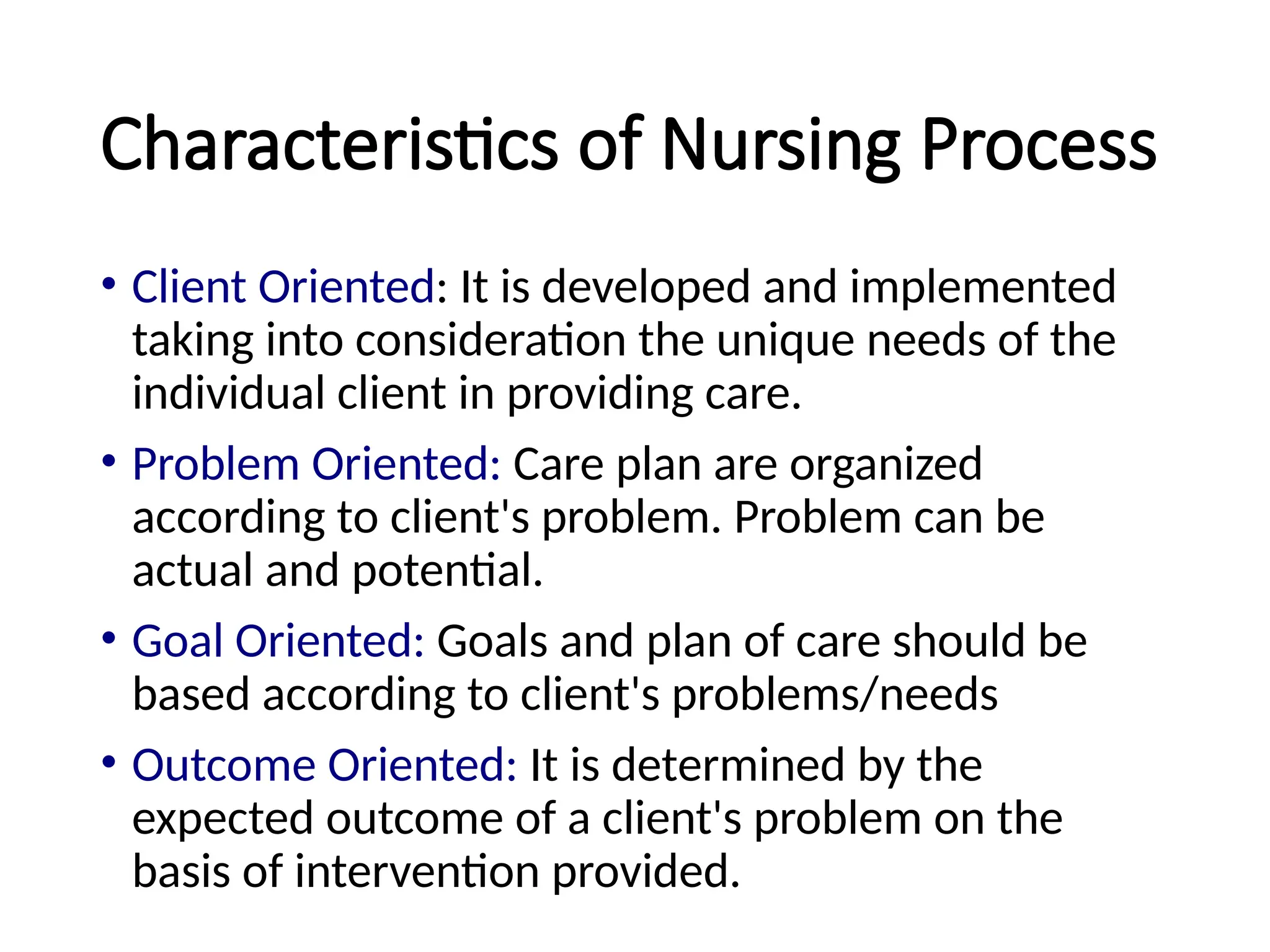 Characteristics of Nursing Process

• Client Oriented: It is developed and implemented taking into consideration the unique needs of the individual client in providing care.

• Problem Oriented: Care plan are organized according to client's problem. Problem can be actual and potential.

• Goal Oriented: Goals and plan of care should be based according to client's problems/needs

• Outcome Oriented: It is determined by the expected outcome of a client's problem on the basis of intervention provided.